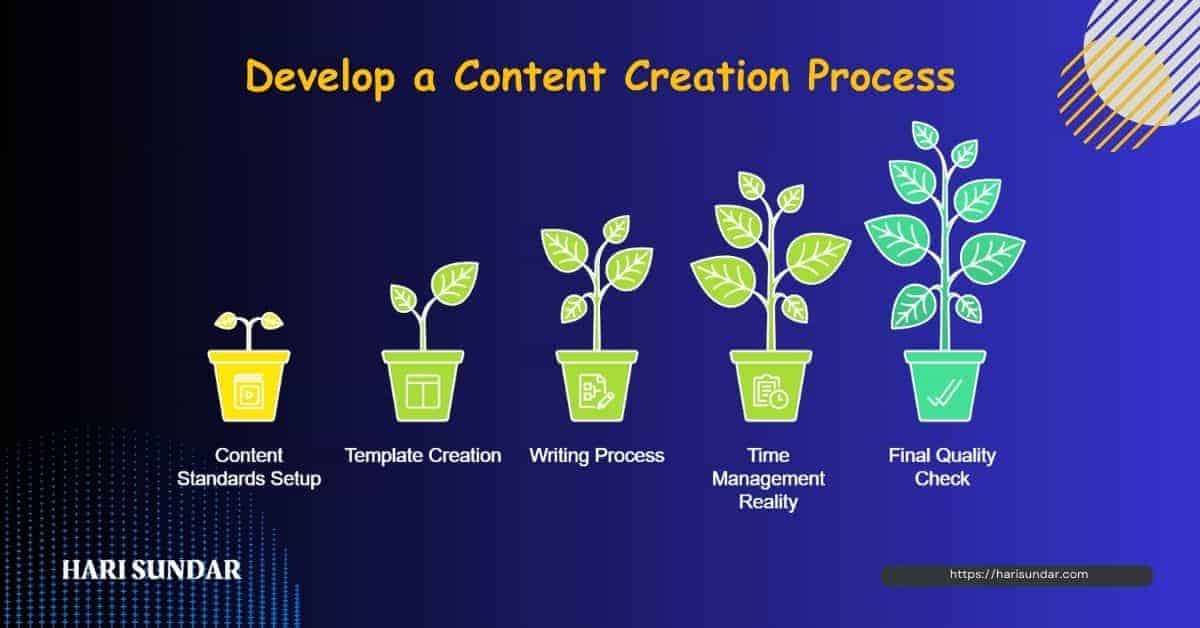 Develop a Content Creation Process

Content Standards Setup

Template Creation

Writing Process

Time Management Reality

Final Quality Check

HARI SUNDAR

https://harisundar.com